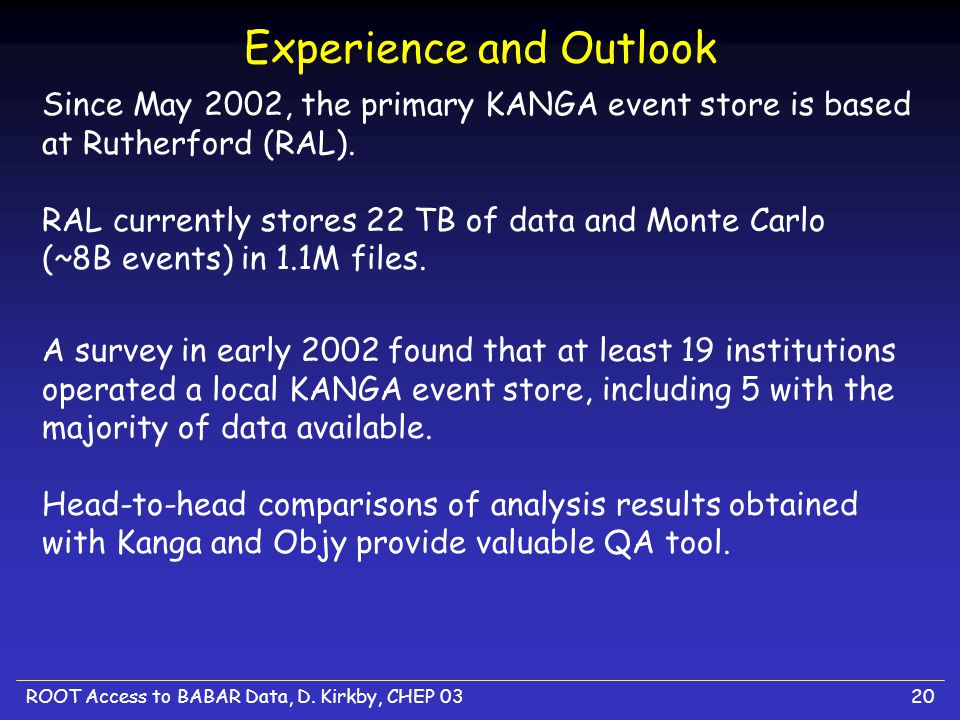 Experience and Outlook

Since May 2002, the primary KANGA event store is based at Rutherford (RAL).

RAL currently stores 22 TB of data and Monte Carlo (~8B events) in 1.1M files.

A survey in early 2002 found that at least 19 institutions operated a local KANGA event store, including 5 with the majority of data available.

Head-to-head comparisons of analysis results obtained with Kanga and Objy provide valuable QA tool.

ROOT Access to BABAR Data, D. Kirkby, CHEP 03

20